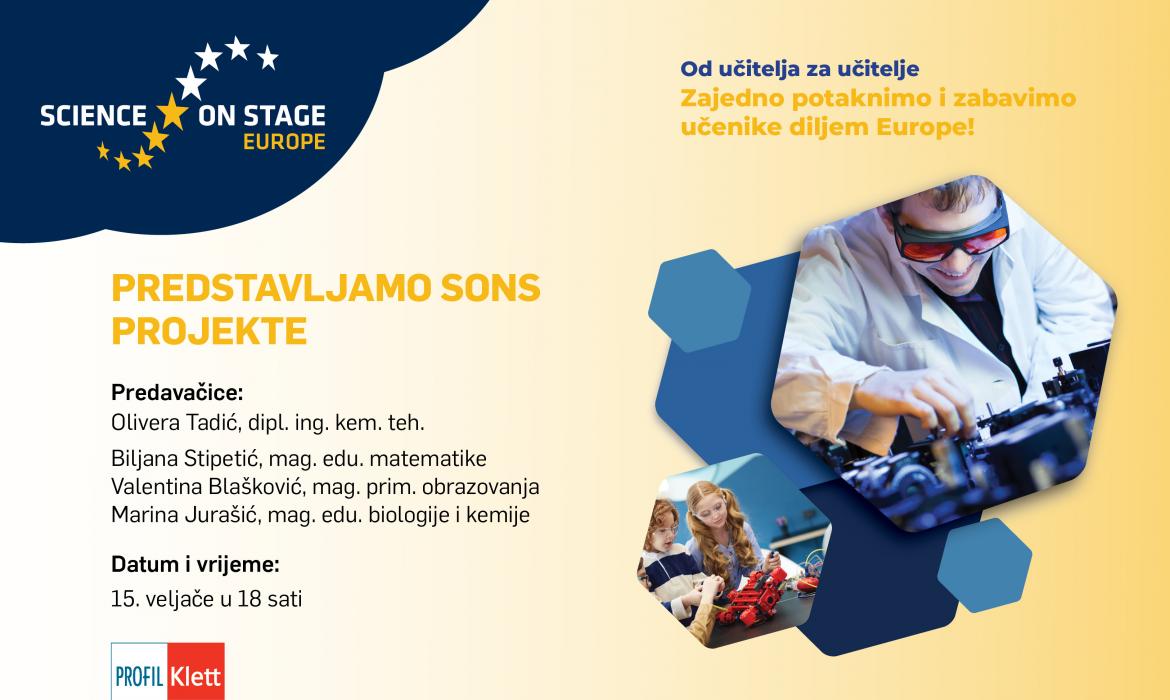 SCIENCE ON STAGE
EUROPE

Od učitelja za učitelje
Zajedno potaknimo i zabavimo učenike diljem Europe!

PREDSTAVLJAMO SONS PROJEKTE

Predavačice:
Olivera Tadić, dipl. ing. kem. teh.

Biljana Stipetić, mag. edu. matematike
Valentina Blašković, mag. prim. obrazovanja
Marina Jurašić, mag. edu. biologije i kemije

Datum i vrijeme:
15. veljače u 18 sati

PROFIL Klett